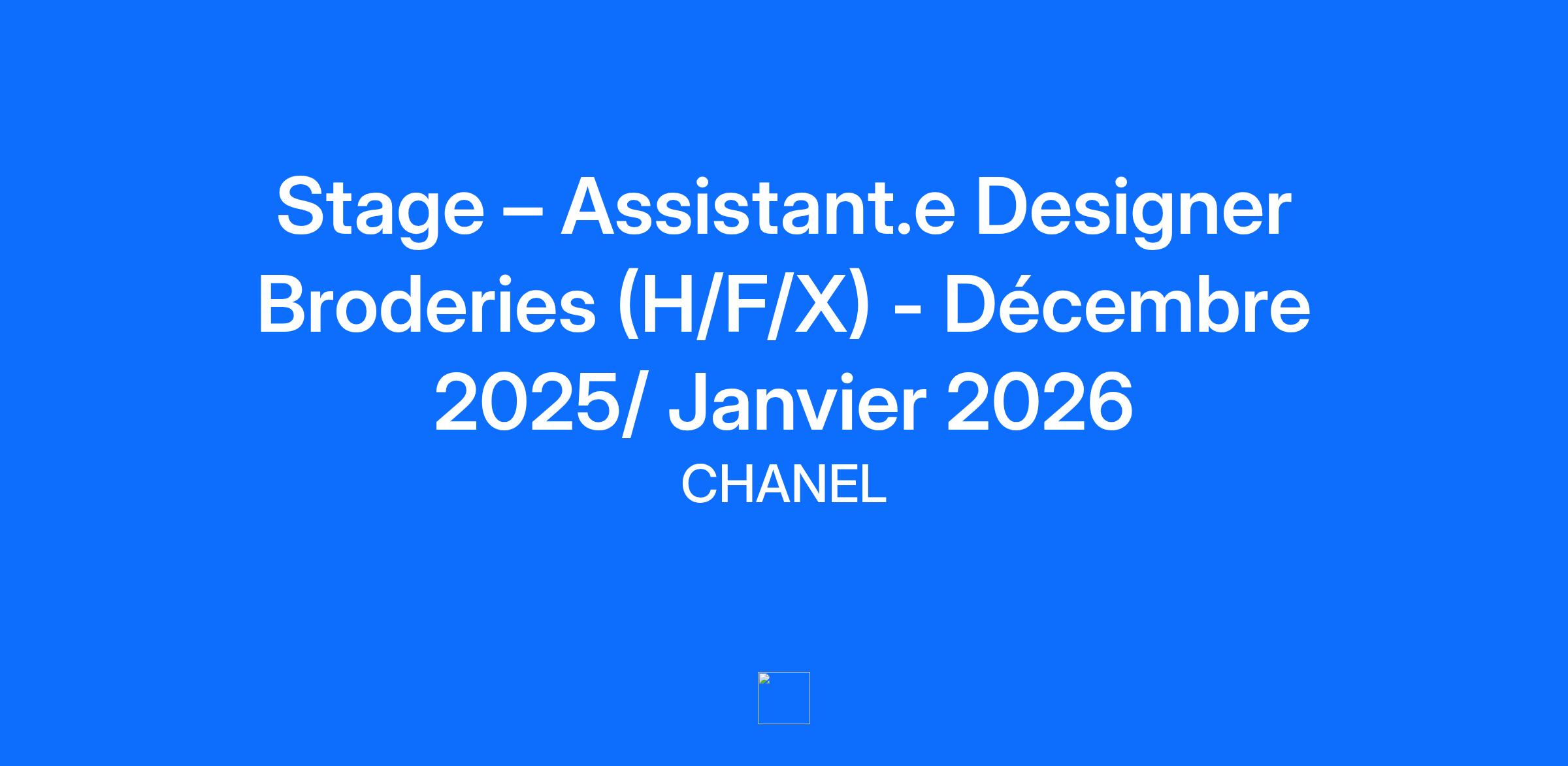 Stage – Assistant.e Designer Broderies (H/F/X) - Décembre 2025/ Janvier 2026

CHANEL